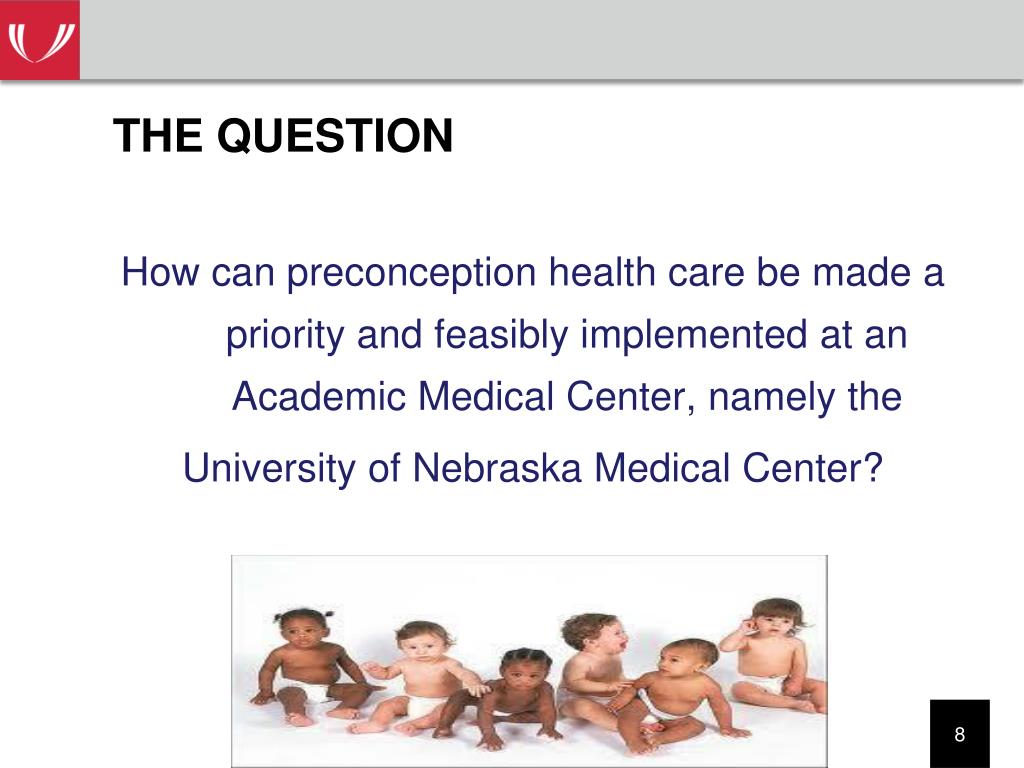 THE QUESTION

How can preconception health care be made a priority and feasibly implemented at an Academic Medical Center, namely the University of Nebraska Medical Center?

8